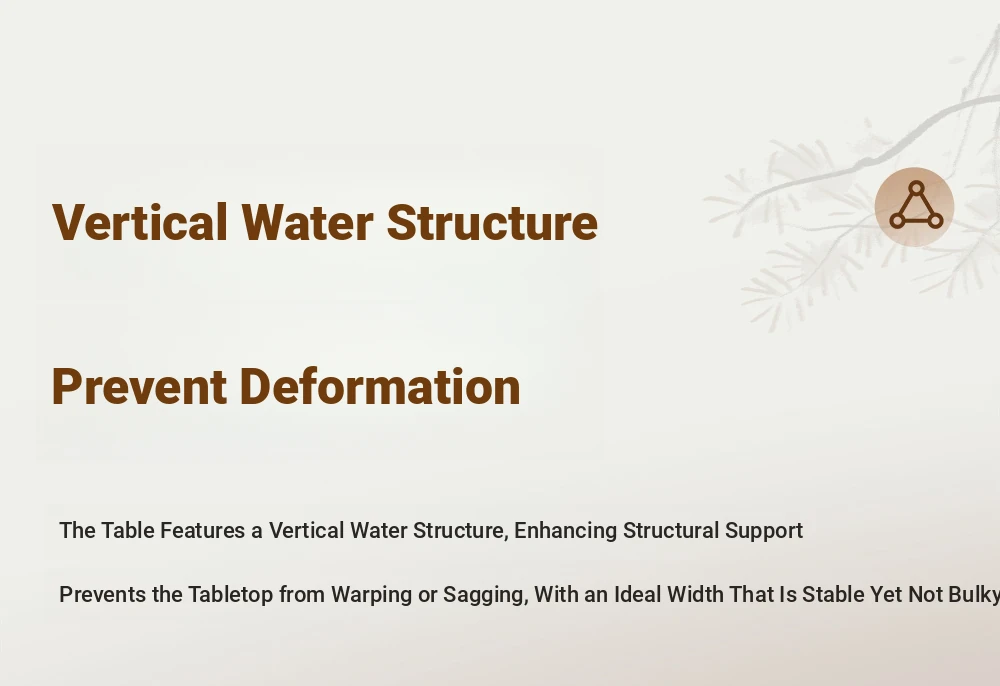 Vertical Water Structure

Prevent Deformation

The Table Features a Vertical Water Structure, Enhancing Structural Support

Prevents the Tabletop from Warping or Sagging, With an Ideal Width That Is Stable Yet Not Bulky